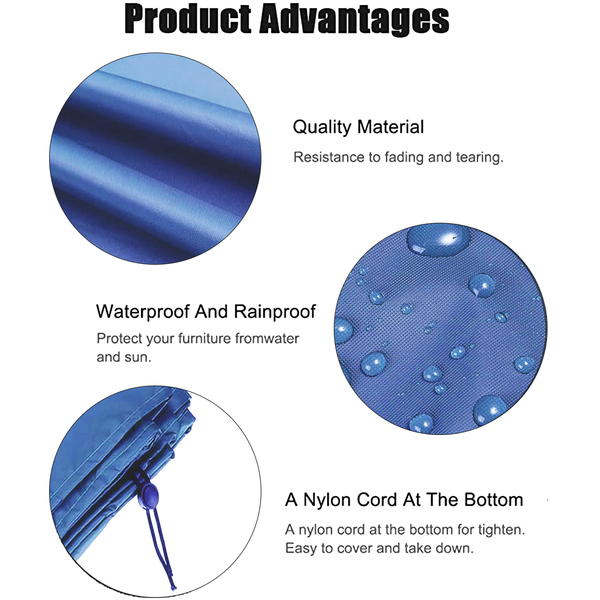 Product Advantages

Quality Material

Resistance to fading and tearing.

Waterproof And Rainproof

Protect your furniture fromwater and sun.

A Nylon Cord At The Bottom

A nylon cord at the bottom for tighten. Easy to cover and take down.